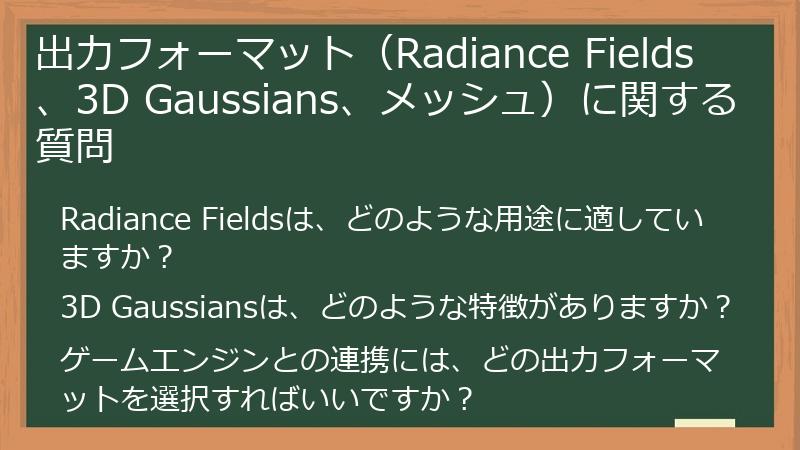 出力フォーマット（Radiance Fields、3D Gaussians、メッシュ）に関する質問

Radiance Fieldsは、どのような用途に適していますか？

3D Gaussiansは、どのような特徴がありますか？

ゲームエンジンとの連携には、どの出力フォーマットを選択すればいいですか？